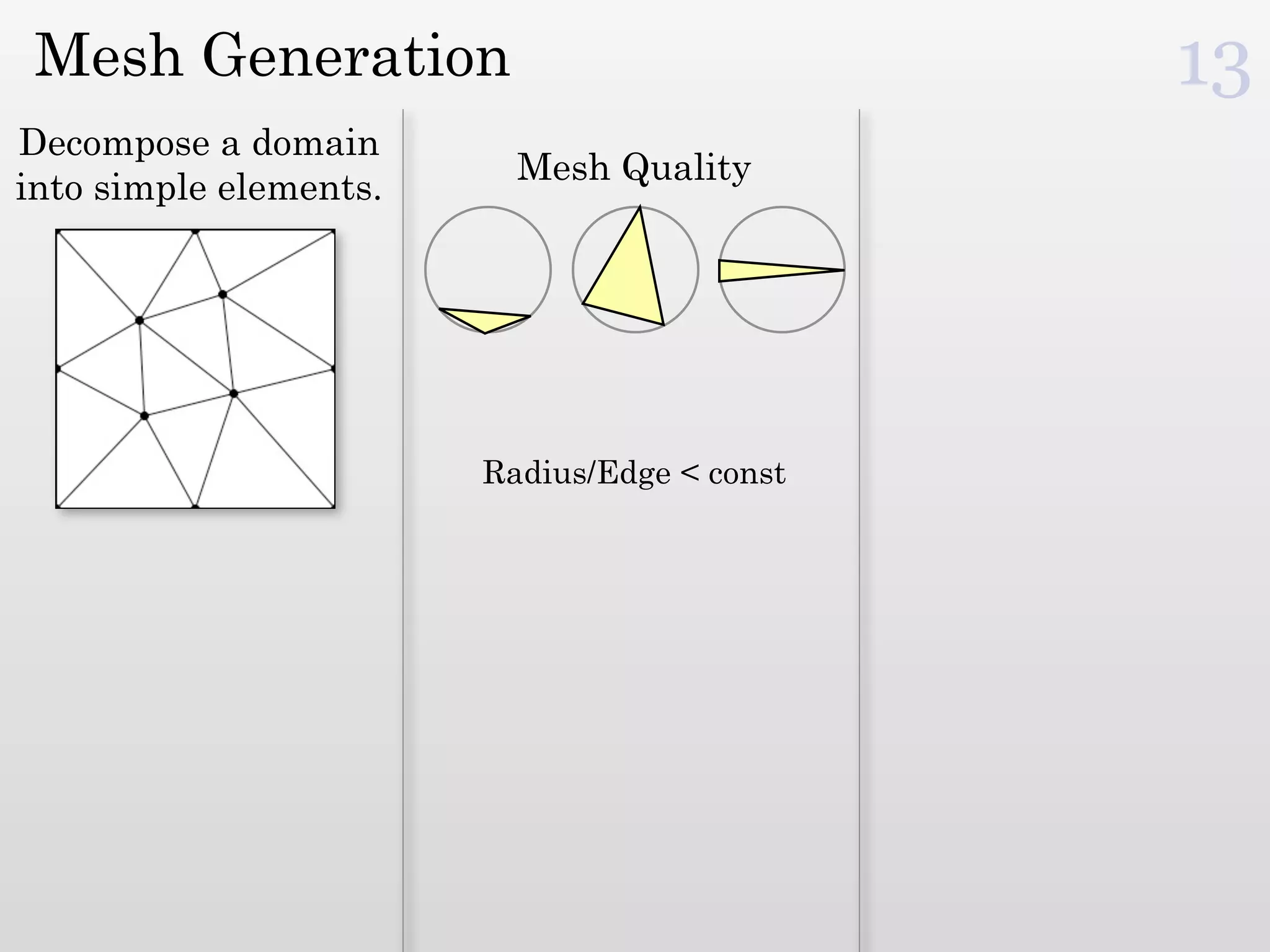 Mesh Generation

13

Decompose a domain into simple elements.

Mesh Quality

Radius/Edge < const